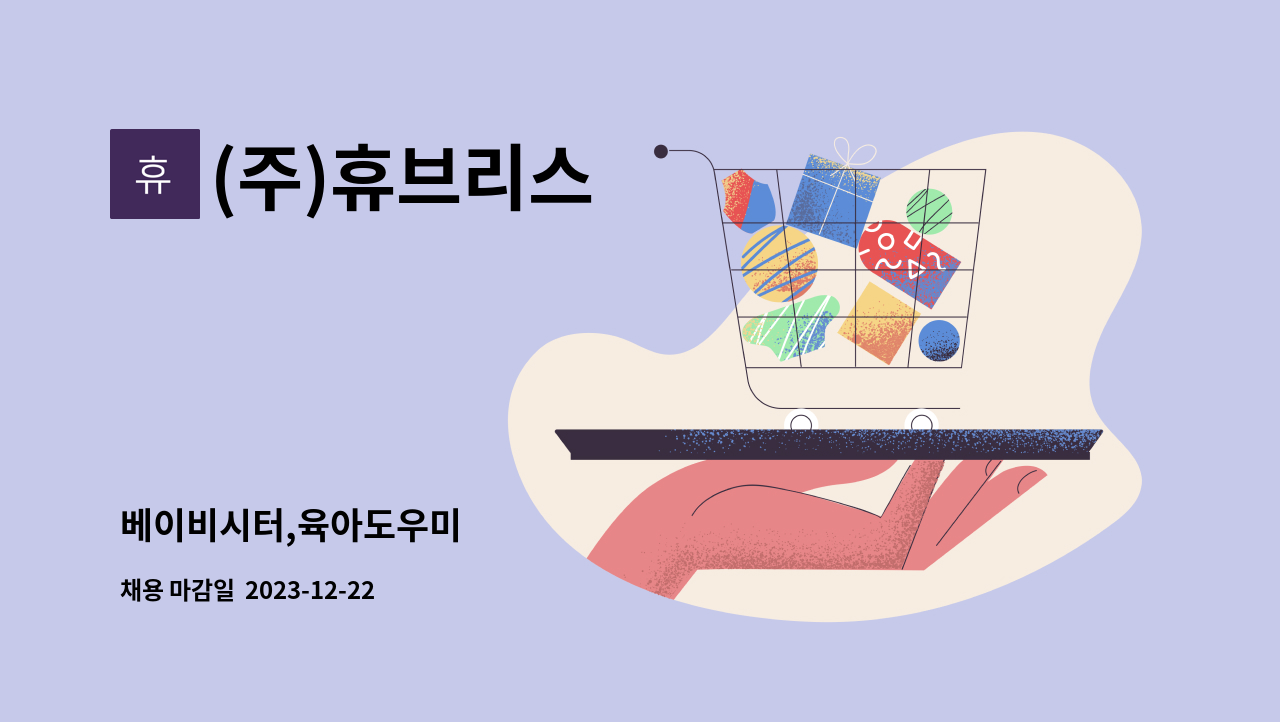 휴

(주)휴브리스

베이비시터,육아도우미

채용 마감일 2023-12-22